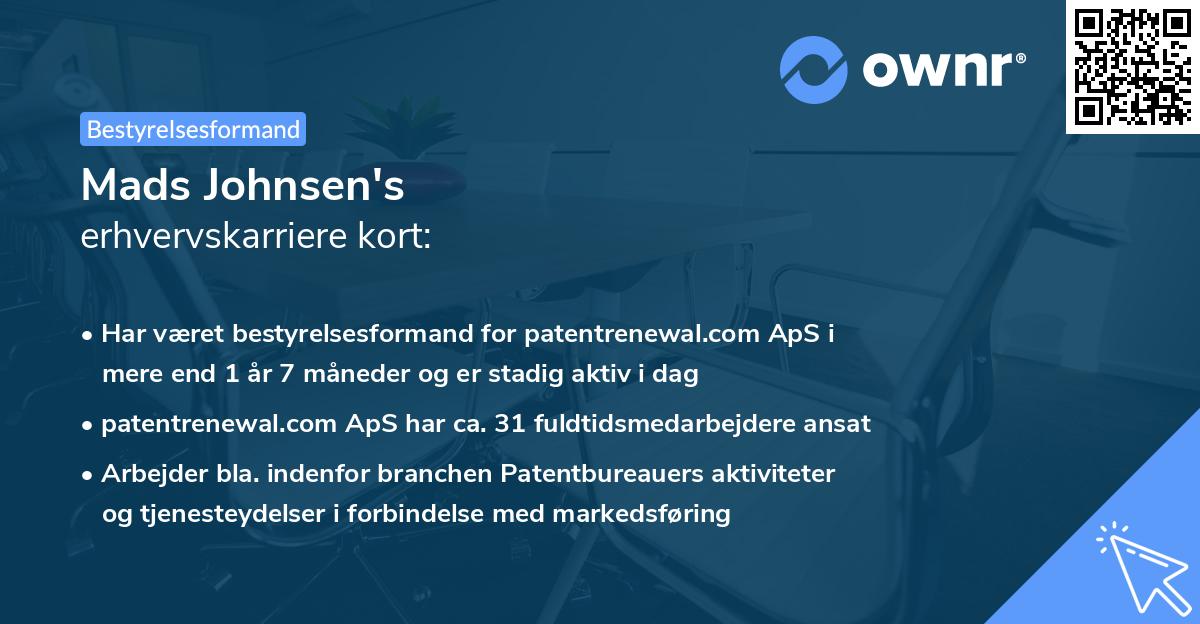 ownr®

Bestyrelsesformand

Mads Johnsen's
erhvervskarriere kort:

• Har været bestyrelsesformand for patentrenewal.com ApS i mere end 1 år 7 måneder og er stadig aktiv i dag

• patentrenewal.com ApS har ca. 31 fuldtidsmedarbejdere ansat

• Arbejder bla. indenfor branchen Patentbureauers aktiviteter og tjenesteydelser i forbindelse med markedsføring